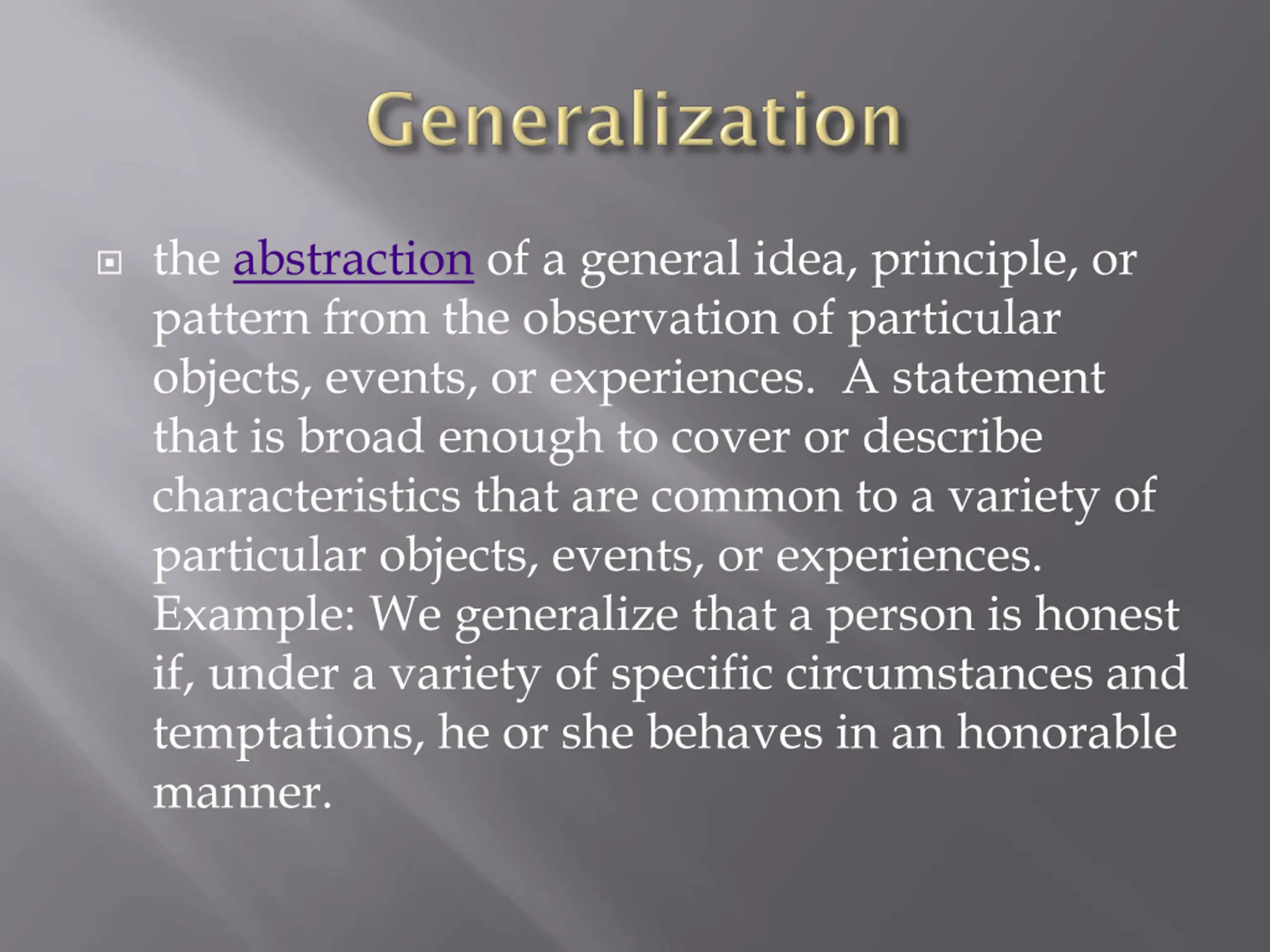 Generalization

the abstraction of a general idea, principle, or pattern from the observation of particular objects, events, or experiences. A statement that is broad enough to cover or describe characteristics that are common to a variety of particular objects, events, or experiences. Example: We generalize that a person is honest if, under a variety of specific circumstances and temptations, he or she behaves in an honorable manner.